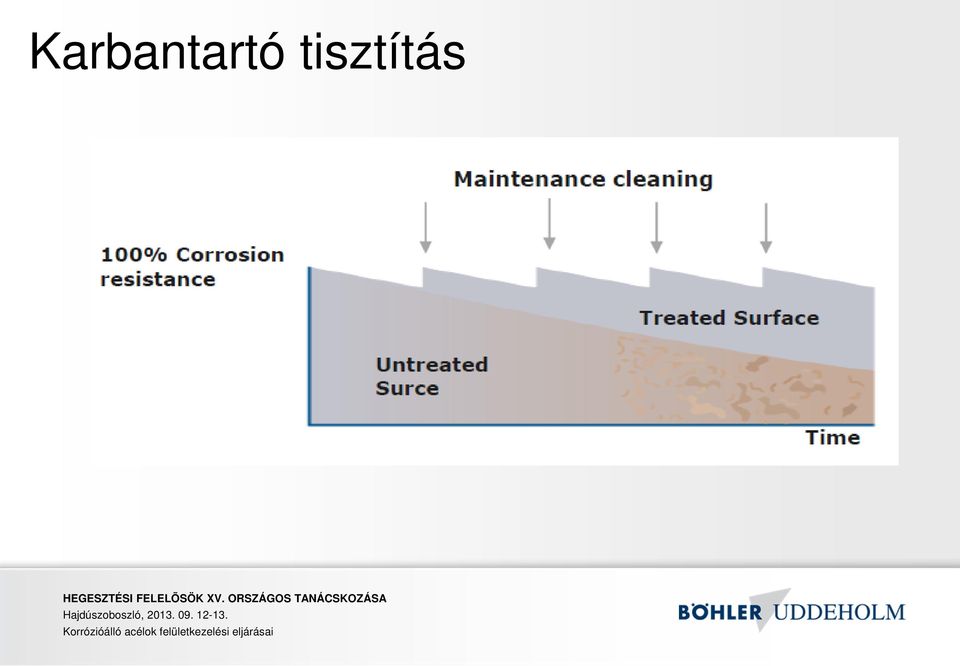 Karbantartó tisztítás

Maintenance cleaning

100% Corrosion resistance

Treated Surface

Untreated Surce

Time

HEGESZTÉSI FELELŐSÖK XV. ORSZÁGOS TANÁCSKOZÁSA
Hajdúszoboszló, 2013. 09. 12-13.
Korrózióálló acélok felületkezelési eljárásai

BÖHLER UDDEHOLM